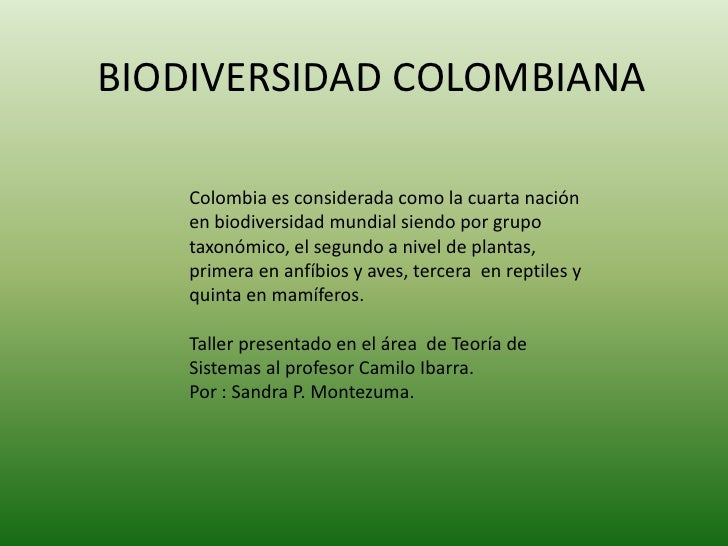 BIODIVERSIDAD COLOMBIANA

Colombia es considerada como la cuarta nación en biodiversidad mundial siendo por grupo taxonómico, el segundo a nivel de plantas, primera en anfíbios y aves, tercera en reptiles y quinta en mamíferos.

Taller presentado en el área de Teoría de Sistemas al profesor Camilo Ibarra.
Por : Sandra P. Montezuma.